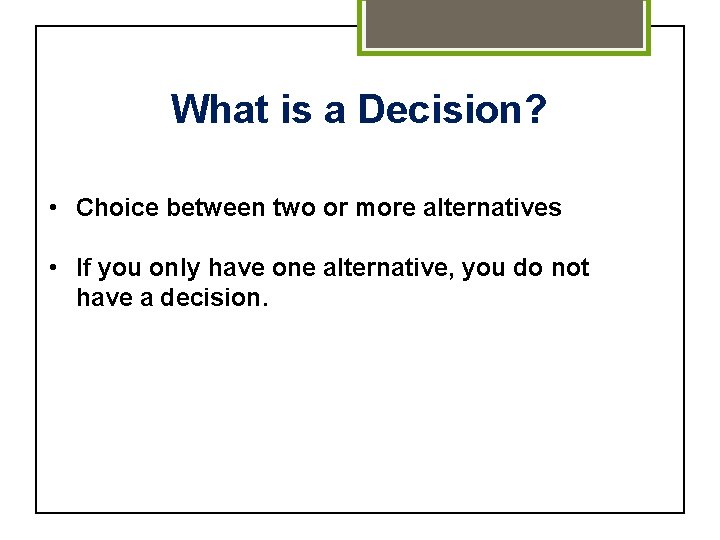 What is a Decision?

• Choice between two or more alternatives

• If you only have one alternative, you do not have a decision.